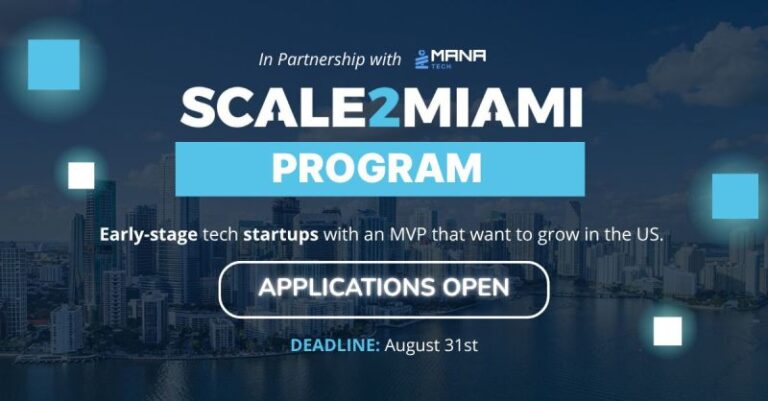 In Partnership with MANA TECH

SCALE2MIAMI

PROGRAM

Early-stage tech startups with an MVP that want to grow in the US.

APPLICATIONS OPEN

DEADLINE: August 31st